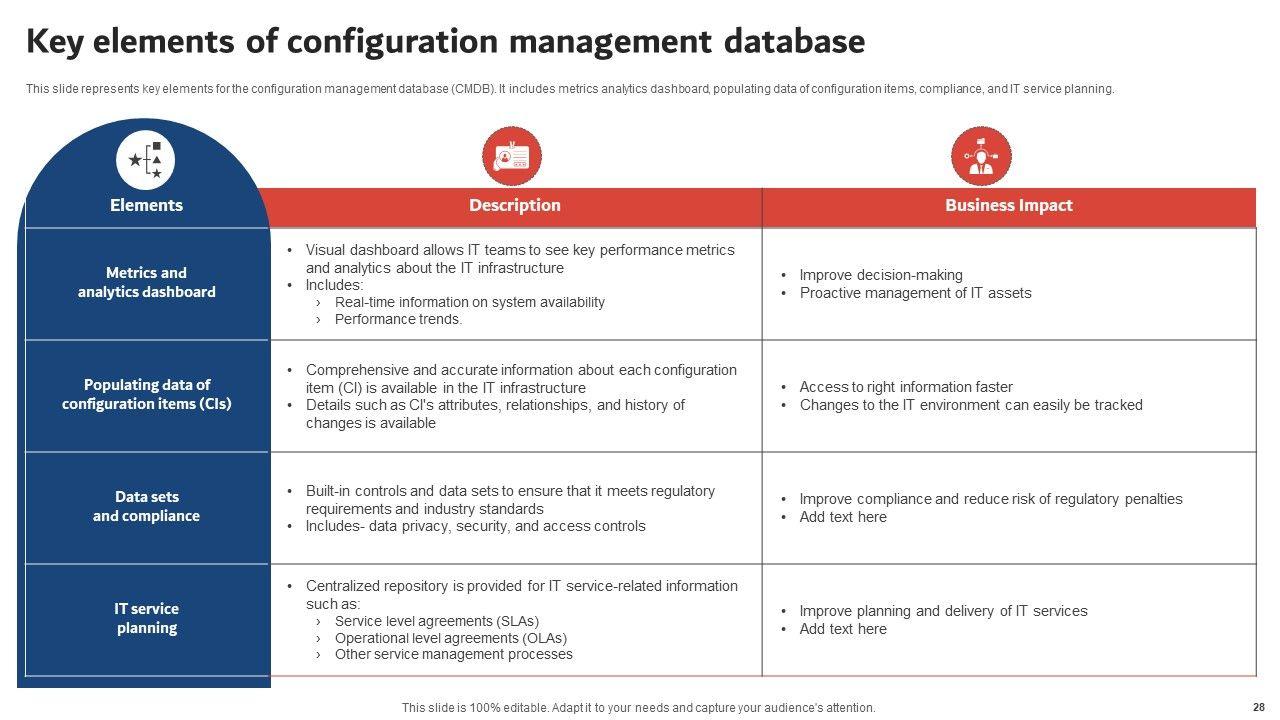 Key elements of configuration management database

This slide represents key elements for the configuration management database (CMDB). It includes metrics analytics dashboard, populating data of configuration items, compliance, and IT service planning.

| Elements | Description | Business Impact |
|---|---|---|
| Metrics and analytics dashboard | • Visual dashboard allows IT teams to see key performance metrics and analytics about the IT infrastructure • Includes: › Real-time information on system availability › Performance trends. | • Improve decision-making • Proactive management of IT assets |
| Populating data of configuration items (CIs) | • Comprehensive and accurate information about each configuration item (CI) is available in the IT infrastructure • Details such as CI's attributes, relationships, and history of changes is available | • Access to right information faster • Changes to the IT environment can easily be tracked |
| Data sets and compliance | • Built-in controls and data sets to ensure that it meets regulatory requirements and industry standards • Includes- data privacy, security, and access controls | • Improve compliance and reduce risk of regulatory penalties • Add text here |
| IT service planning | • Centralized repository is provided for IT service-related information such as: › Service level agreements (SLAs) › Operational level agreements (OLAs) › Other service management processes | • Improve planning and delivery of IT services • Add text here |

This slide is 100% editable. Adapt it to your needs and capture your audience's attention.

28